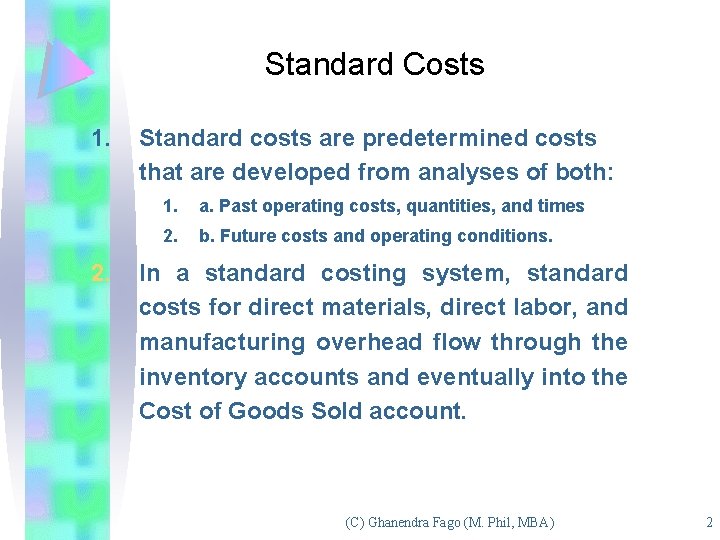 Standard Costs

1. Standard costs are predetermined costs that are developed from analyses of both:

1. a. Past operating costs, quantities, and times
2. b. Future costs and operating conditions.

2. In a standard costing system, standard costs for direct materials, direct labor, and manufacturing overhead flow through the inventory accounts and eventually into the Cost of Goods Sold account.

(C) Ghanendra Fago (M. Phil, MBA)

2